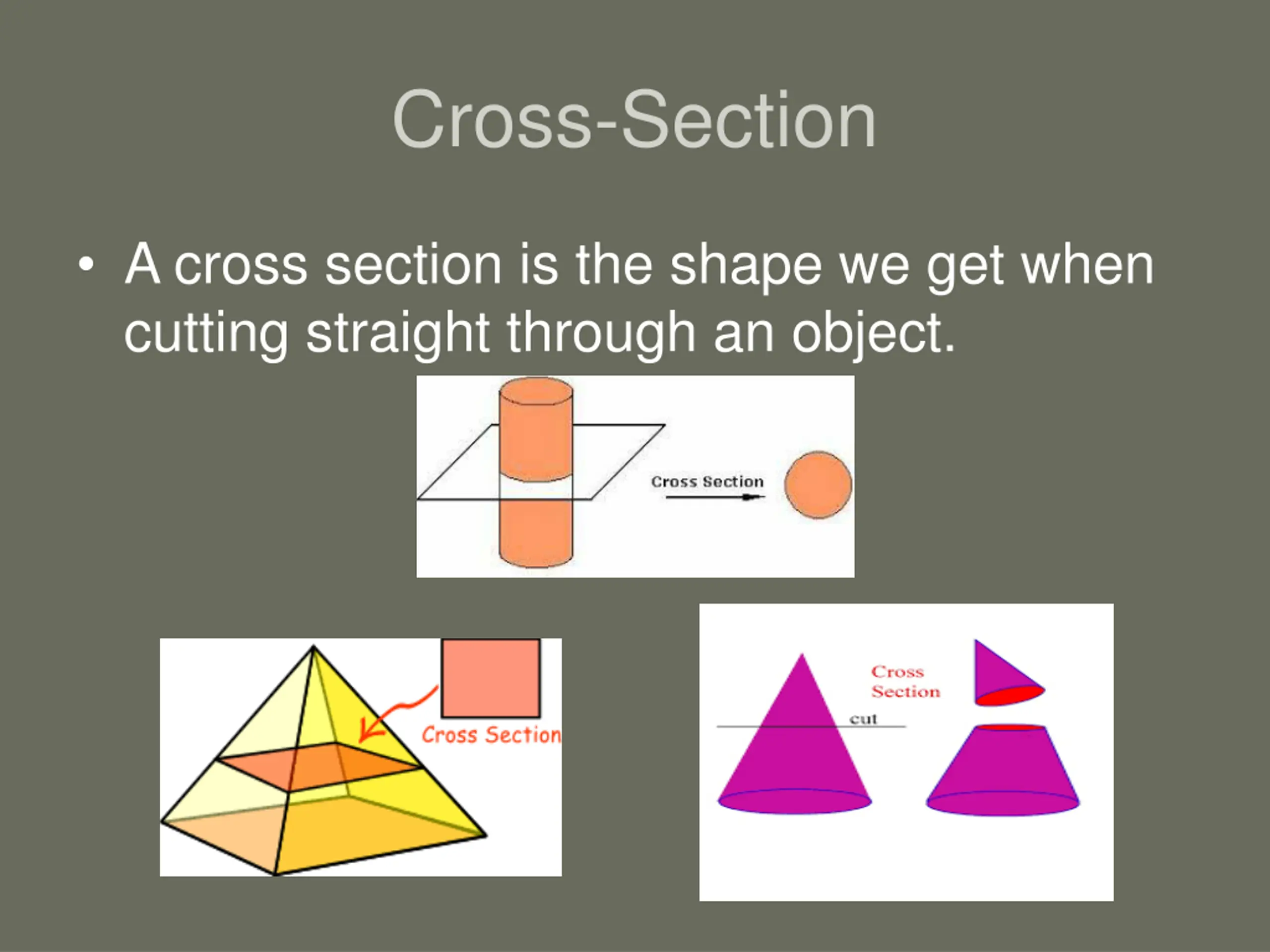 Cross-Section

• A cross section is the shape we get when cutting straight through an object.

Cross Section

Cross Section

Cross Section

cut